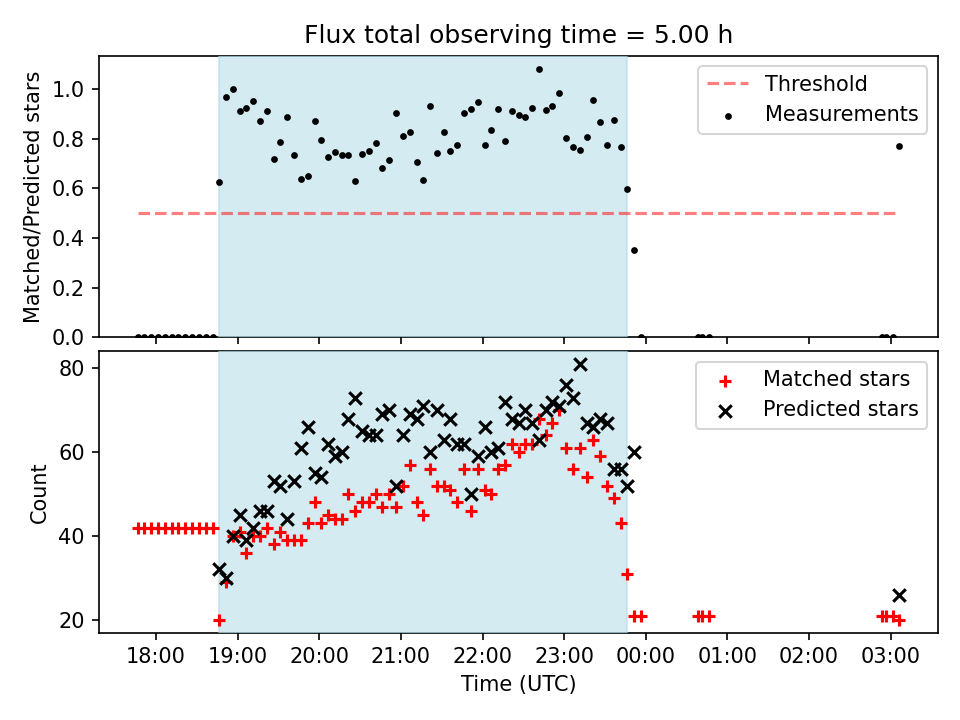 Flux total observing time = 5.00 h

Matched/Predicted stars

1.0
0.8
0.6
0.4
0.2
0.0

Threshold
Measurements

Count

80
60
40
20

Matched stars
Predicted stars

18:00
19:00
20:00
21:00
22:00
23:00
00:00
01:00
02:00
03:00

Time (UTC)